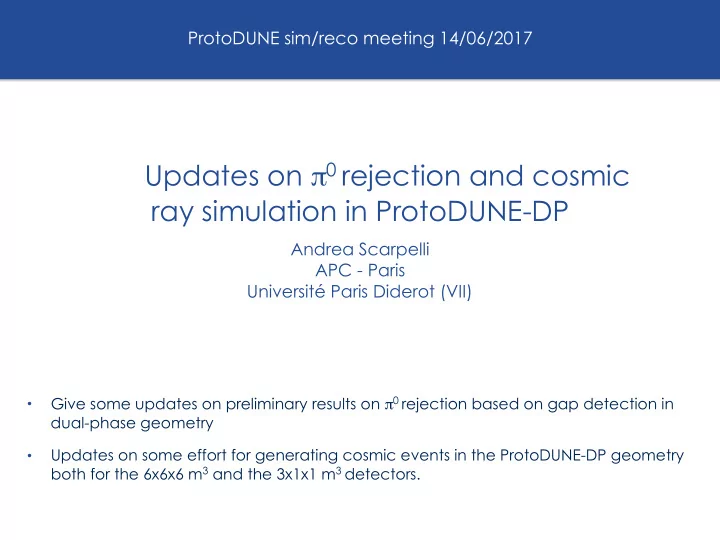 ProtoDUNE sim/reco meeting 14/06/2017

Updates on $\pi^0$ rejection and cosmic ray simulation in ProtoDUNE-DP

Andrea Scarpelli
APC - Paris
Université Paris Diderot (VII)

• Give some updates on preliminary results on $\pi^0$ rejection based on gap detection in dual-phase geometry

• Updates on some effort for generating cosmic events in the ProtoDUNE-DP geometry both for the 6x6x6 $m^3$ and the 3x1x1 $m^3$ detectors.